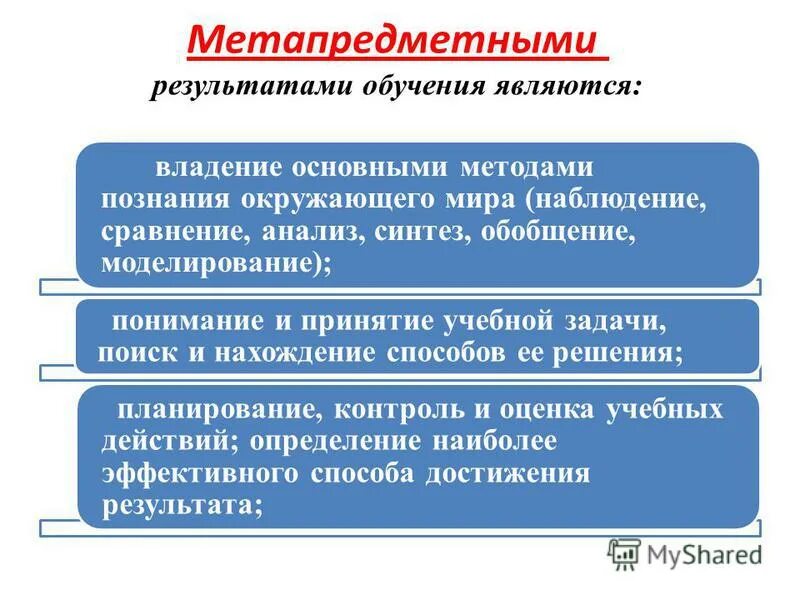 Метапредметными результатами обучения являются:

владение основными методами познания окружающего мира (наблюдение, сравнение, анализ, синтез, обобщение, моделирование);

понимание и принятие учебной задачи, поиск и нахождение способов ее решения;

планирование, контроль и оценка учебных действий; определение наиболее эффективного способа достижения результата;

MyShared